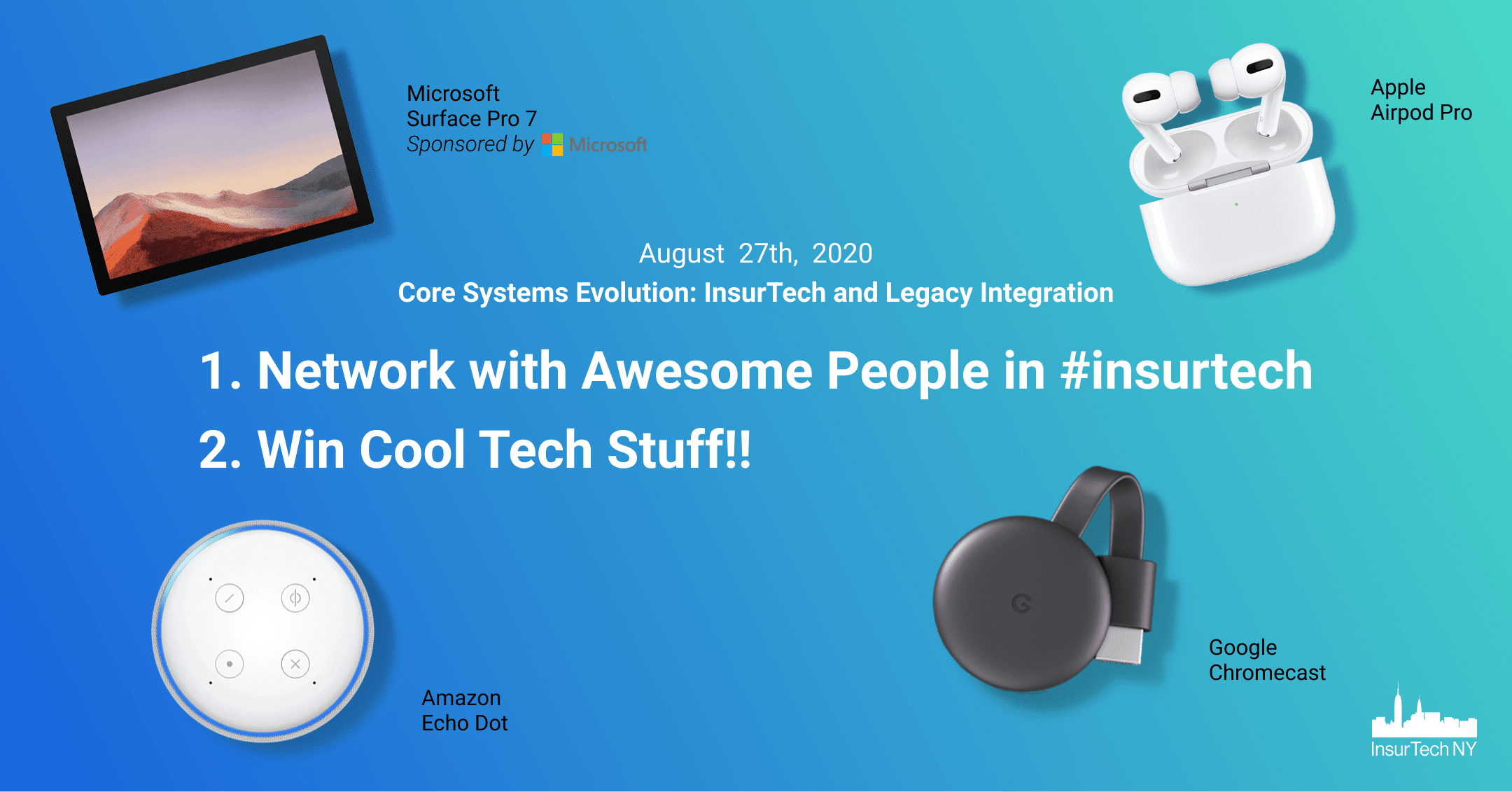 Microsoft
Surface Pro 7
Sponsored by Microsoft

Apple
Airpod Pro

August 27th, 2020
Core Systems Evolution: InsurTech and Legacy Integration

1. Network with Awesome People in #insurtech
2. Win Cool Tech Stuff!!

Amazon
Echo Dot

Google
Chromecast

InsurTech NY